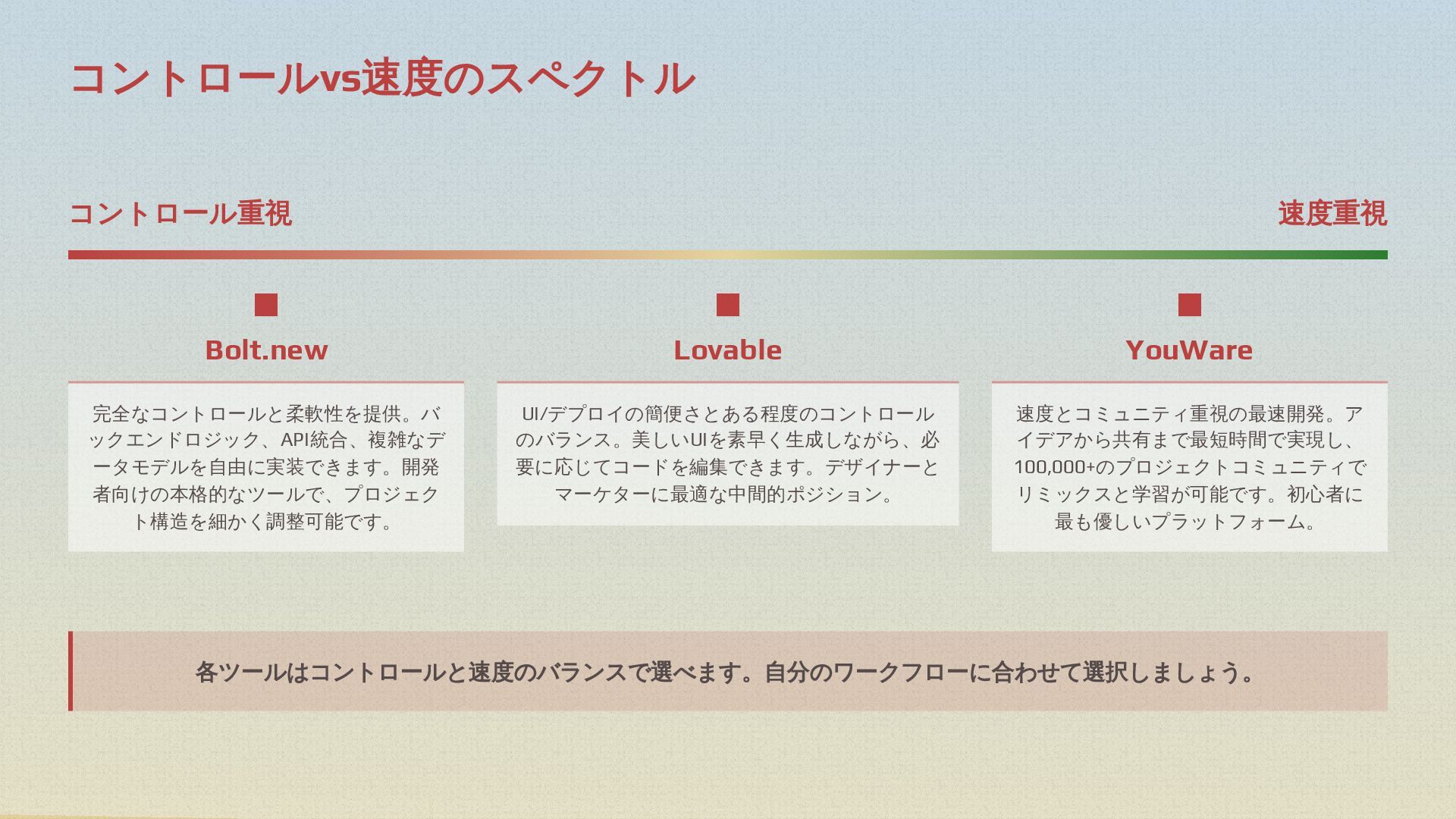 コントロールvs速度のスペクトル

コントロール重視

速度重視

Bolt.new

完全なコントロールと柔軟性を提供。バックエンドロジック、API統合、複雑なデータモデルを自由に実装できます。開発者向けの本格的なツールで、プロジェクト構造を細かく調整可能です。

Lovable

UI/デプロイの簡便さとある程度のコントロールのバランス。美しいUIを素早く生成しながら、必要に応じてコードを編集できます。デザイナーとマーケターに最適な中間的ポジション。

YouWare

速度とコミュニティ重視の最速開発。アイデアから共有まで最短時間で実現し、100,000+のプロジェクトコミュニティでリミックスと学習が可能です。初心者に最も優しいプラットフォーム。

各ツールはコントロールと速度のバランスで選べます。自分のワークフローに合わせて選択しましょう。